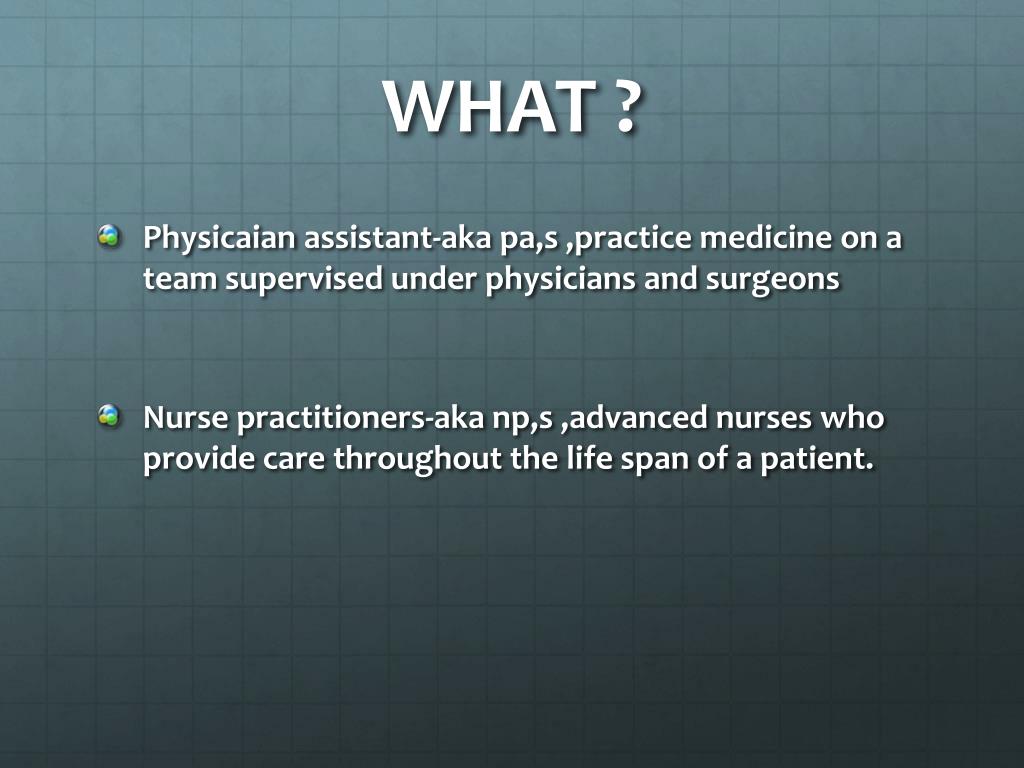 WHAT ?

Physicaian assistant-aka pa,s ,practice medicine on a team supervised under physicians and surgeons

Nurse practitioners-aka np,s ,advanced nurses who provide care throughout the life span of a patient.